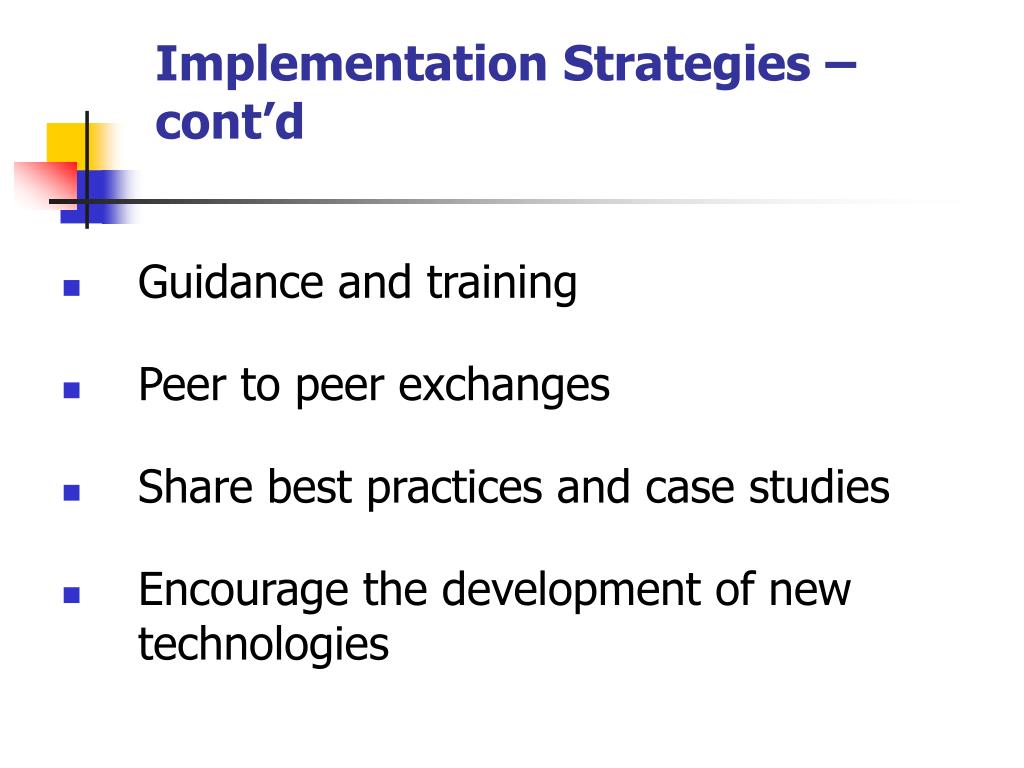 Implementation Strategies – cont’d

- Guidance and training
- Peer to peer exchanges
- Share best practices and case studies
- Encourage the development of new technologies